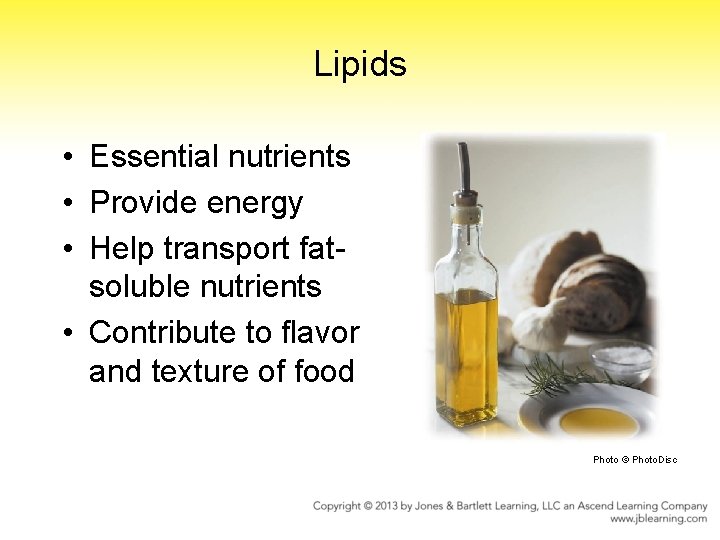 Lipids

• Essential nutrients
• Provide energy
• Help transport fat-soluble nutrients
• Contribute to flavor and texture of food

Photo © PhotoDisc

Copyright © 2013 by Jones & Bartlett Learning, LLC an Ascend Learning Company
www.jblearning.com